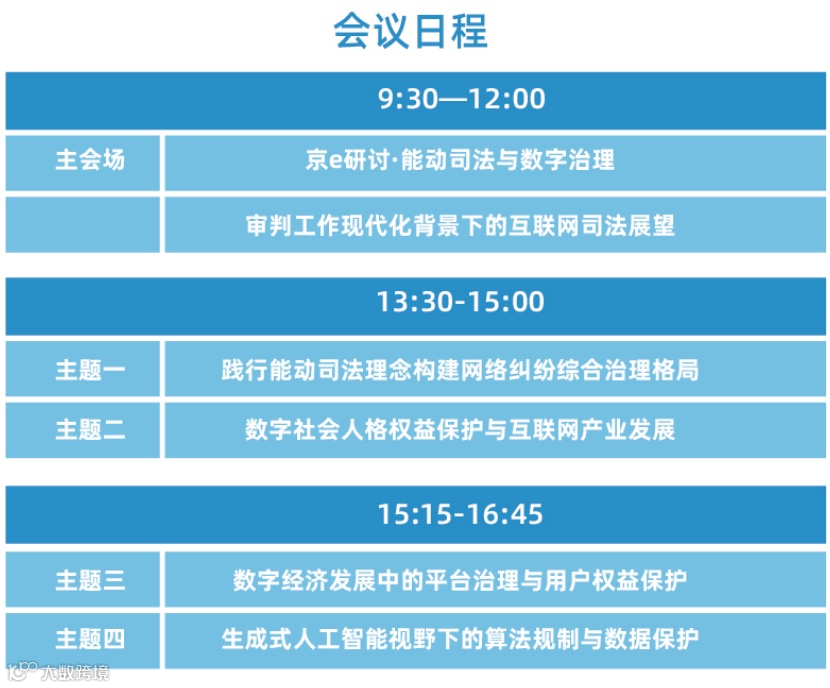 会议日程

| 9:30—12:00 | |
|---|---|
| 主会场 | 京e研讨·能动司法与数字治理 |
| | 审判工作现代化背景下的互联网司法展望 |

| 13:30-15:00 | |
|---|---|
| 主题一 | 践行能动司法理念构建网络纠纷综合治理格局 |
| 主题二 | 数字社会人格权益保护与互联网产业发展 |

| 15:15-16:45 | |
|---|---|
| 主题三 | 数字经济发展中的平台治理与用户权益保护 |
| 主题四 | 生成式人工智能视野下的算法规制与数据保护 |

大数跨境